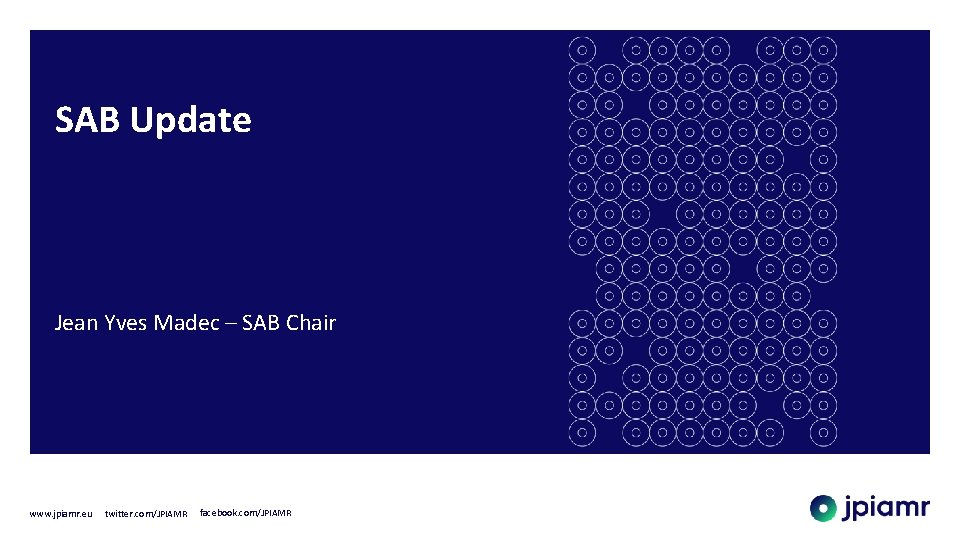 SAB Update

Jean Yves Madec – SAB Chair

www.jpiamr.eu twitter.com/JPIAMR facebook.com/JPIAMR

jpiamr